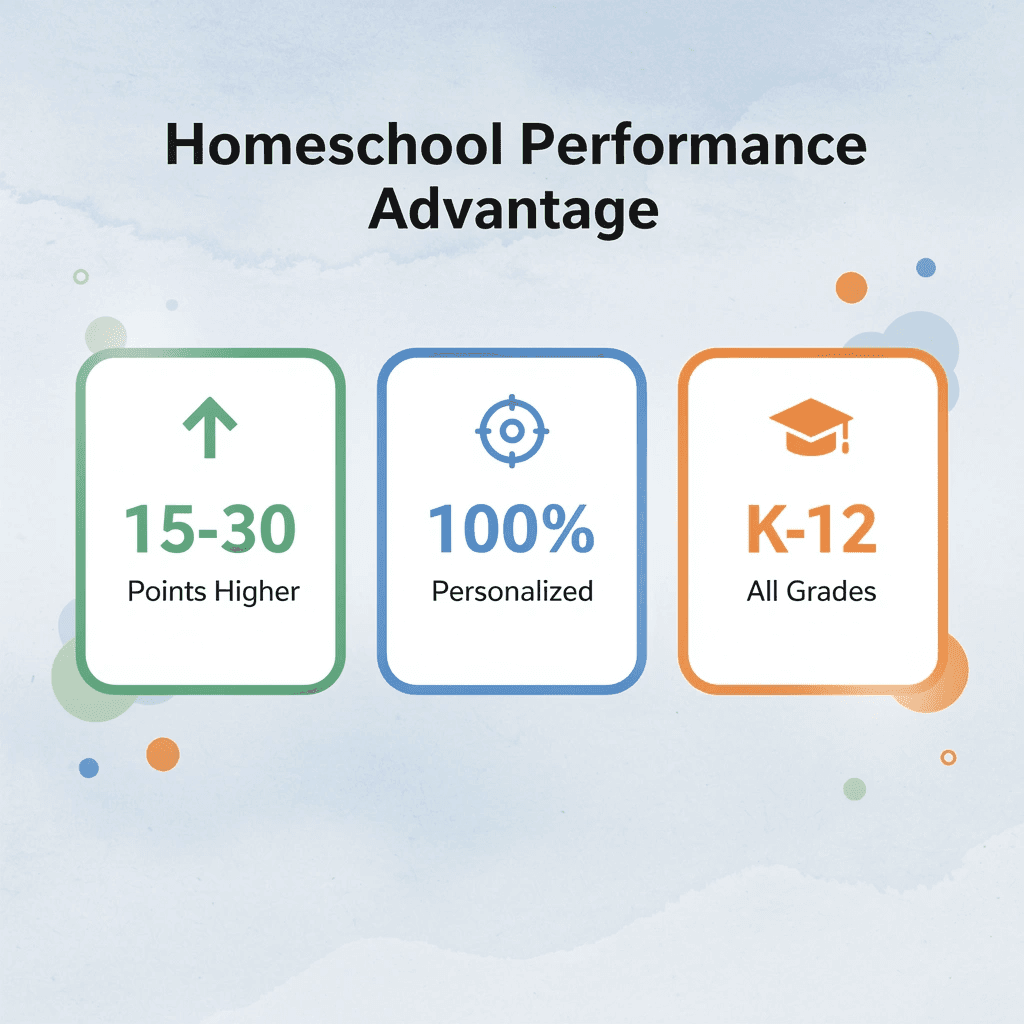 Homeschool Performance Advantage

15-30
Points Higher

100%
Personalized

K-12
All Grades